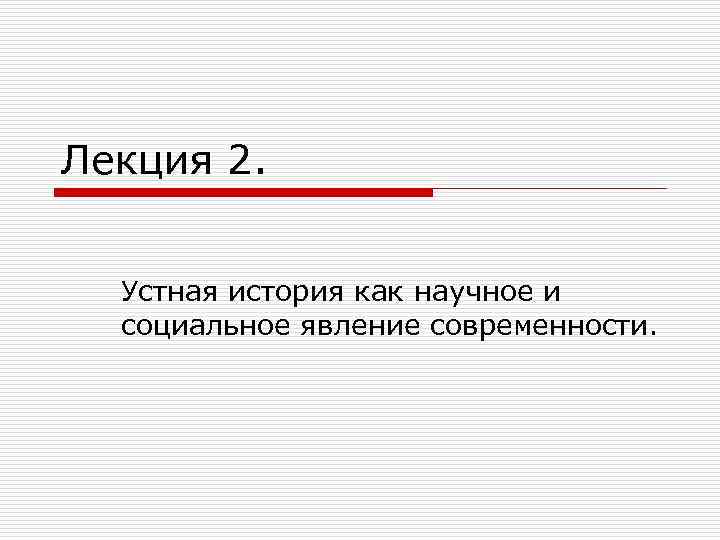 Лекция 2.

Устная история как научное и социальное явление современности.